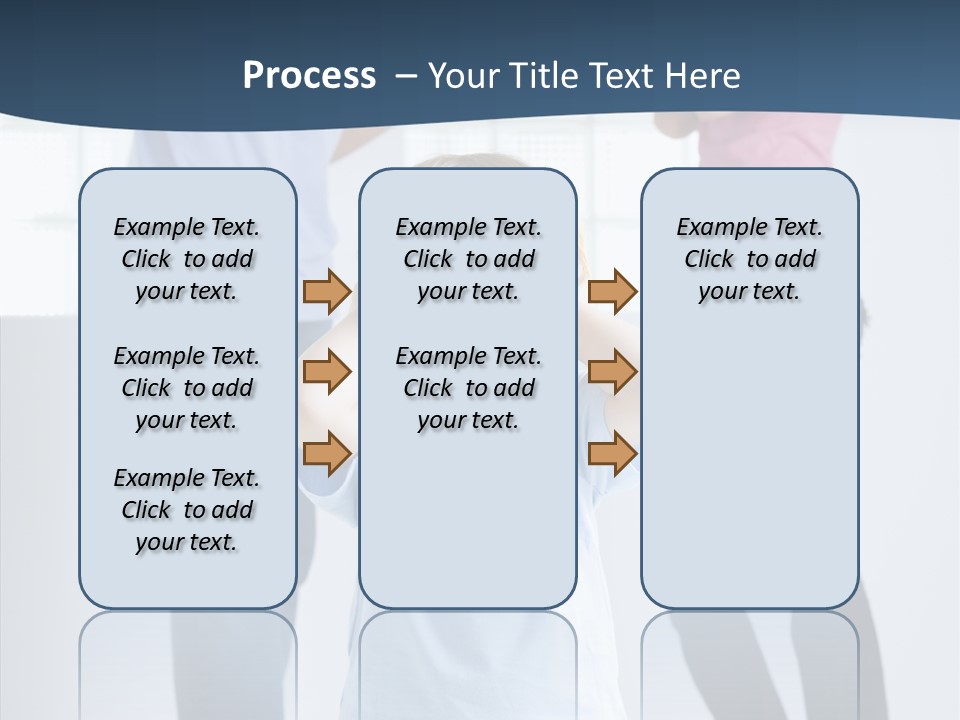 Process – Your Title Text Here

Example Text. Click to add your text.

Example Text. Click to add your text.

Example Text. Click to add your text.

Example Text. Click to add your text.

Example Text. Click to add your text.

Example Text. Click to add your text.